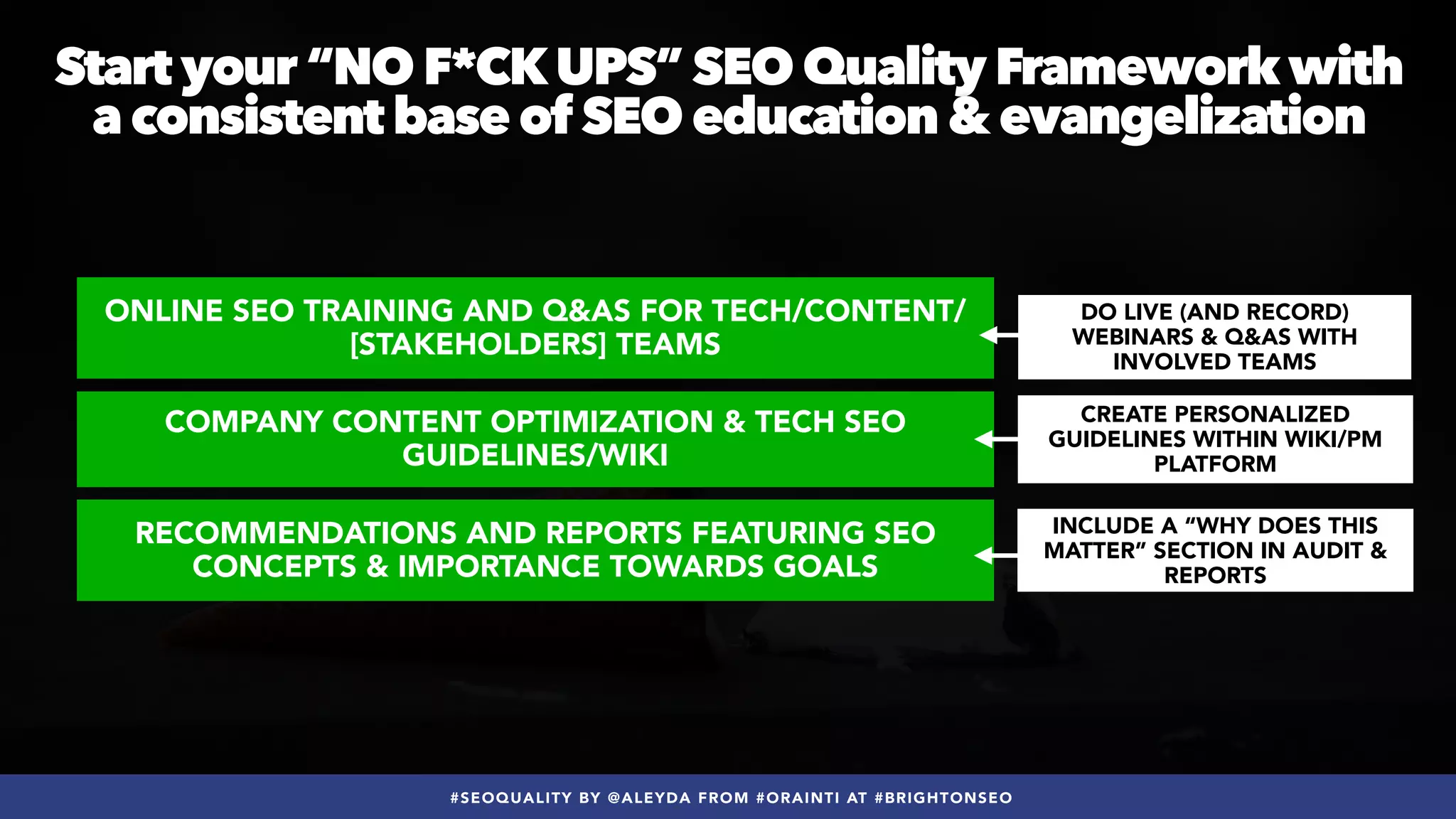 Start your “NO F*CK UPS” SEO Quality Framework with a consistent base of SEO education & evangelization

ONLINE SEO TRAINING AND Q&AS FOR TECH/CONTENT/[STAKEHOLDERS] TEAMS

DO LIVE (AND RECORD) WEBINARS & Q&AS WITH INVOLVED TEAMS

COMPANY CONTENT OPTIMIZATION & TECH SEO GUIDELINES/WIKI

CREATE PERSONALIZED GUIDELINES WITHIN WIKI/PM PLATFORM

RECOMMENDATIONS AND REPORTS FEATURING SEO CONCEPTS & IMPORTANCE TOWARDS GOALS

INCLUDE A “WHY DOES THIS MATTER” SECTION IN AUDIT & REPORTS

#SEOQUALITY BY @ALEYDA FROM #ORAINTI AT #BRIGHTONSEO